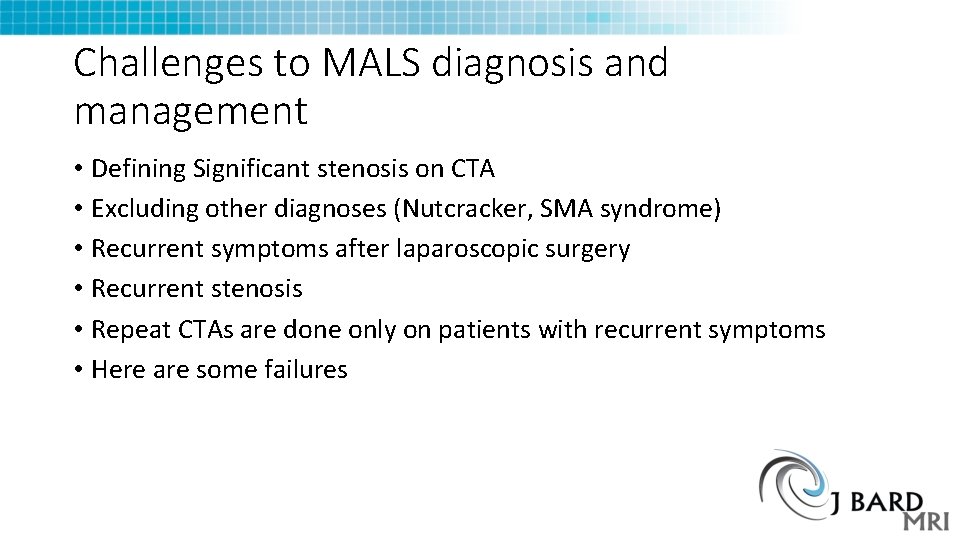 Challenges to MALS diagnosis and management

• Defining Significant stenosis on CTA
• Excluding other diagnoses (Nutcracker, SMA syndrome)
• Recurrent symptoms after laparoscopic surgery
• Recurrent stenosis
• Repeat CTAs are done only on patients with recurrent symptoms
• Here are some failures

J BARD MRI